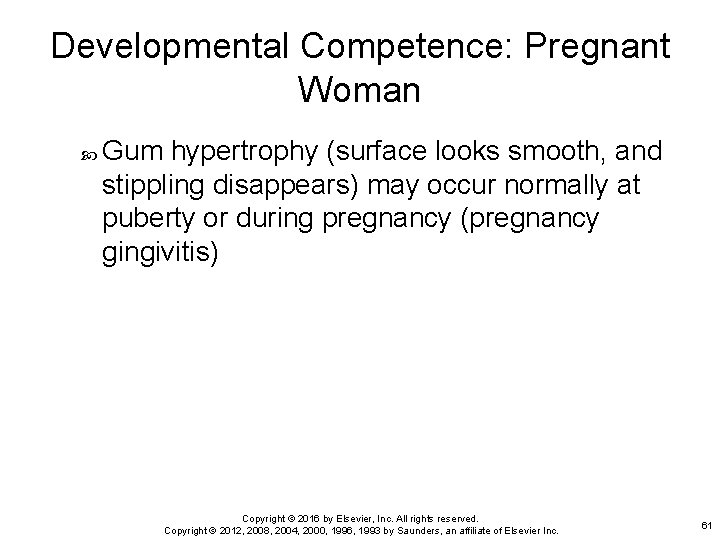 Developmental Competence: Pregnant Woman

Gum hypertrophy (surface looks smooth, and stippling disappears) may occur normally at puberty or during pregnancy (pregnancy gingivitis)

Copyright © 2016 by Elsevier, Inc. All rights reserved.
Copyright © 2012, 2008, 2004, 2000, 1996, 1993 by Saunders, an affiliate of Elsevier Inc.

61